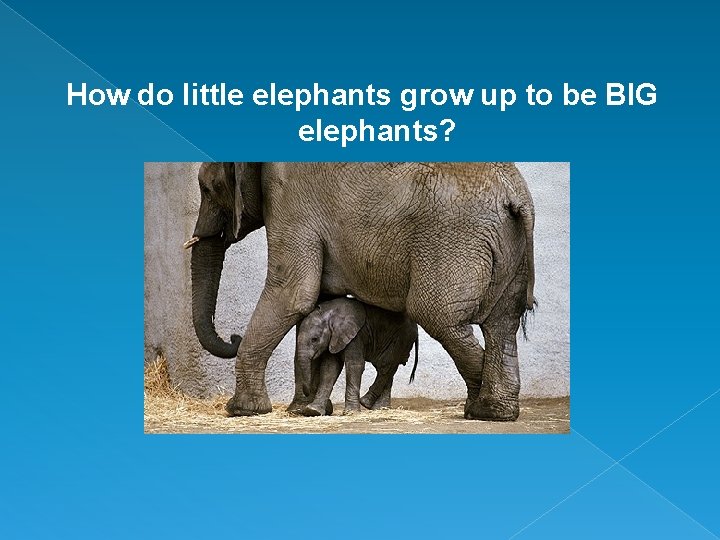 How do little elephants grow up to be BIG elephants?